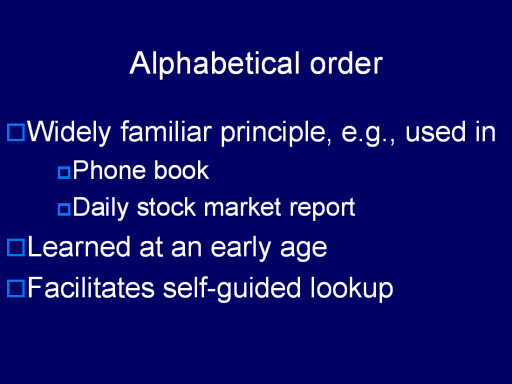 Alphabetical order

Widely familiar principle, e.g., used in

Phone book

Daily stock market report

Learned at an early age

Facilitates self-guided lookup